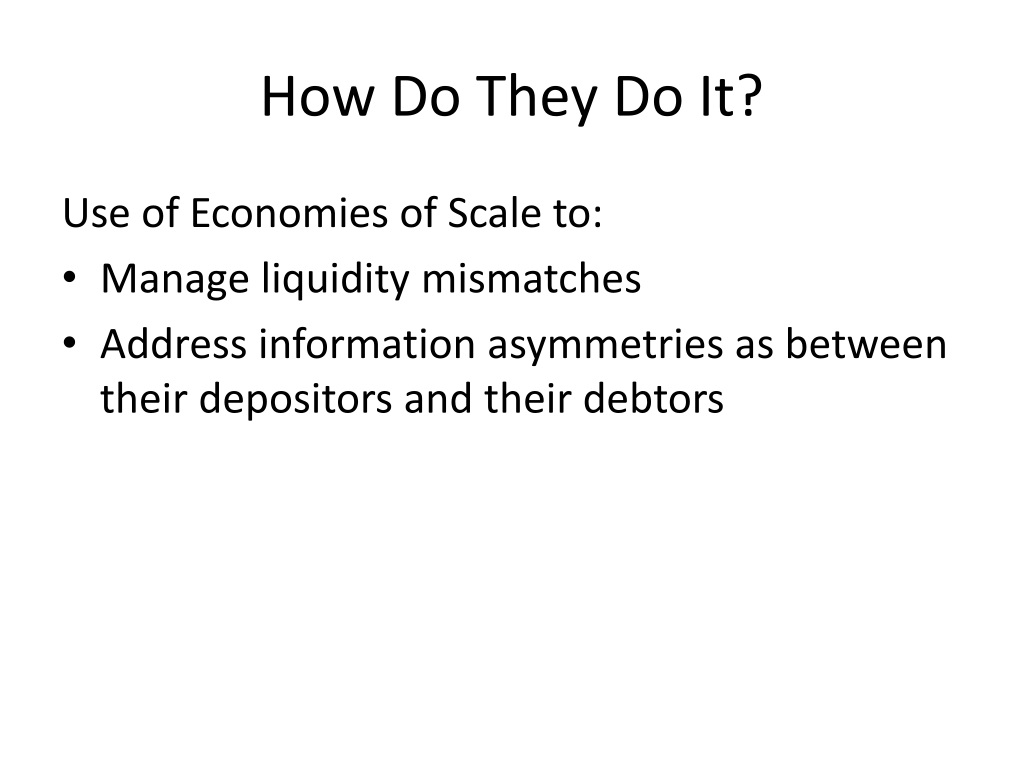 How Do They Do It?

Use of Economies of Scale to:

• Manage liquidity mismatches
• Address information asymmetries as between their depositors and their debtors